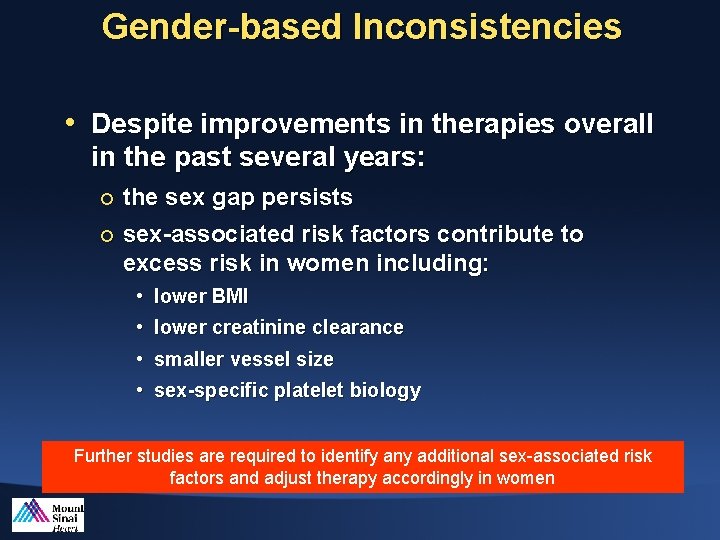 Gender-based Inconsistencies

• Despite improvements in therapies overall in the past several years:

○ the sex gap persists

○ sex-associated risk factors contribute to excess risk in women including:

• lower BMI
• lower creatinine clearance
• smaller vessel size
• sex-specific platelet biology

Further studies are required to identify any additional sex-associated risk factors and adjust therapy accordingly in women

Mount Sinai Heart